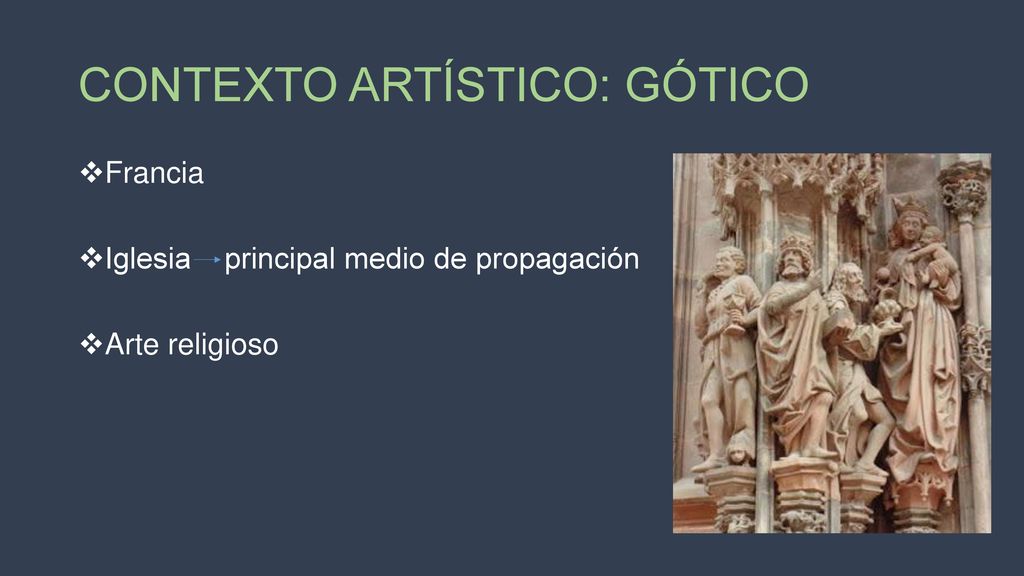 CONTEXTO ARTÍSTICO: GÓTICO

❖Francia

❖Iglesia → principal medio de propagación

❖Arte religioso